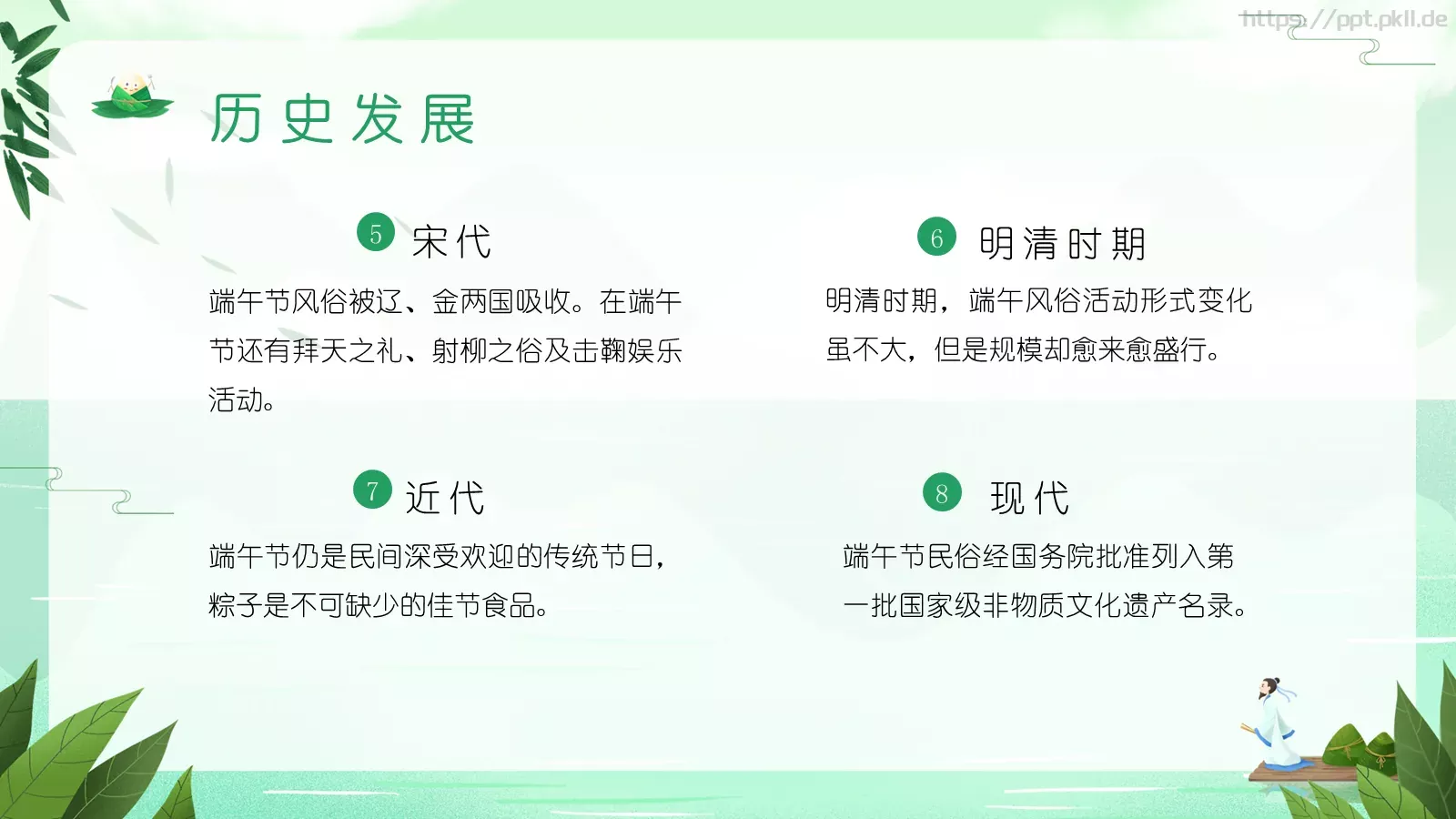 https://ppt.pkll.de

历史发展

5 宋代

端午节风俗被辽、金两国吸收。在端午节还有拜天之礼、射柳之俗及击鞠娱乐活动。

6 明清时期

明清时期，端午风俗活动形式变化虽不大，但是规模却愈来愈盛行。

7 近代

端午节仍是民间深受欢迎的传统节日，粽子是不可缺少的佳节食品。

8 现代

端午节民俗经国务院批准列入第一批国家级非物质文化遗产名录。